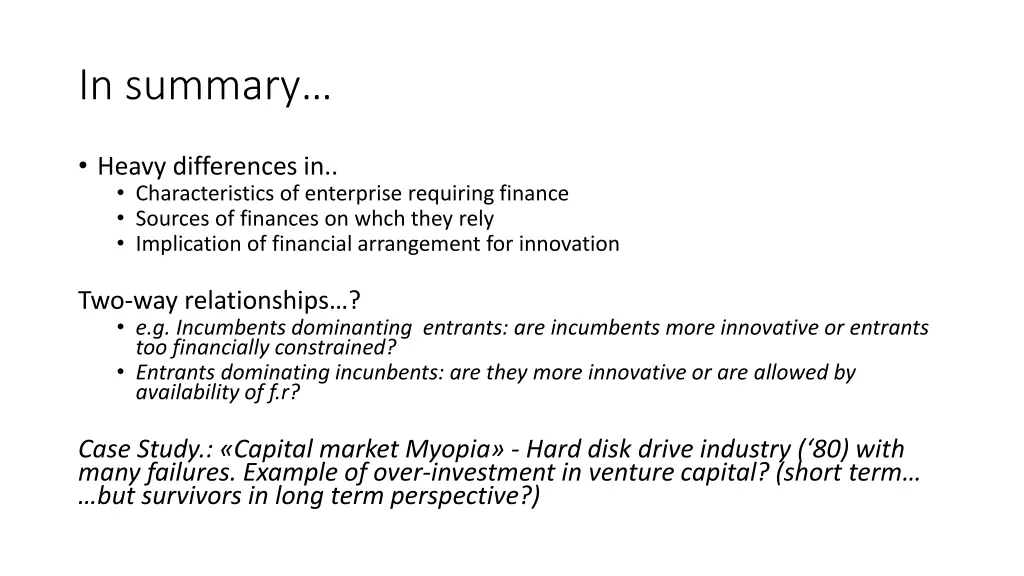 In summary…

• Heavy differences in..
  • Characteristics of enterprise requiring finance
  • Sources of finances on whch they rely
  • Implication of financial arrangement for innovation

Two-way relationships…?
  • e.g. Incumbents dominanting entrants: are incumbents more innovative or entrants too financially constrained?
  • Entrants dominating incunbents: are they more innovative or are allowed by availability of f.r?

Case Study.: «Capital market Myopia» - Hard disk drive industry (‘80) with many failures. Example of over-investment in venture capital? (short term… …but survivors in long term perspective?)